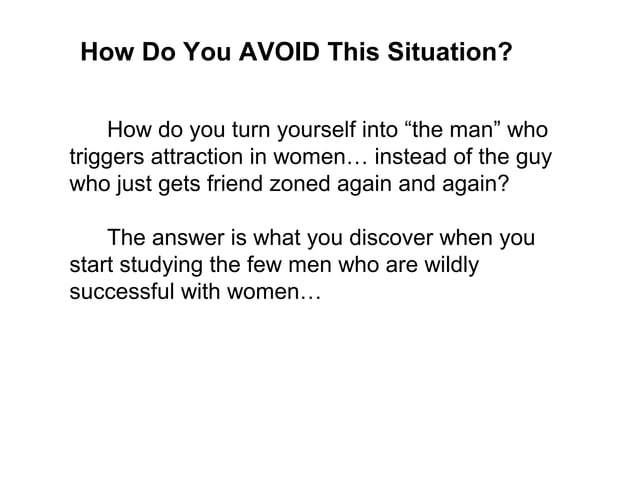 How Do You AVOID This Situation?

How do you turn yourself into “the man” who triggers attraction in women… instead of the guy who just gets friend zoned again and again?

The answer is what you discover when you start studying the few men who are wildly successful with women…